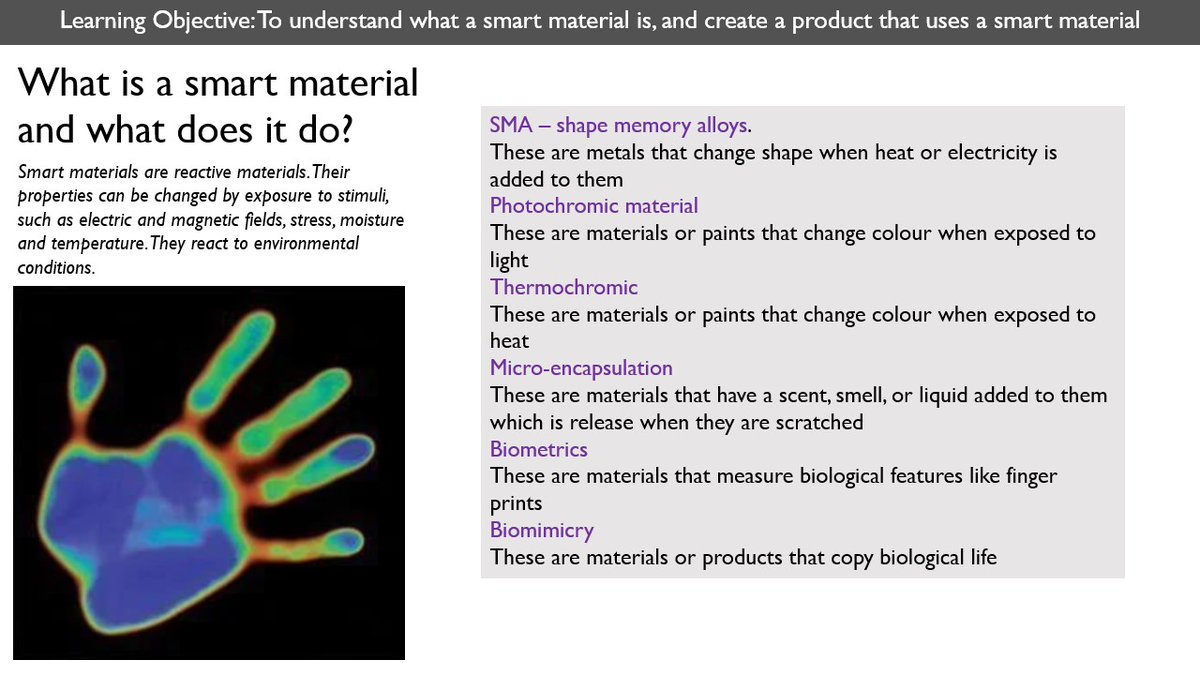 Learning Objective: To understand what a smart material is, and create a product that uses a smart material

What is a smart material and what does it do?

Smart materials are reactive materials. Their properties can be changed by exposure to stimuli, such as electric and magnetic fields, stress, moisture and temperature. They react to environmental conditions.

SMA – shape memory alloys.
These are metals that change shape when heat or electricity is added to them
Photochromic material
These are materials or paints that change colour when exposed to light
Thermochromic
These are materials or paints that change colour when exposed to heat
Micro-encapsulation
These are materials that have a scent, smell, or liquid added to them which is release when they are scratched
Biometrics
These are materials that measure biological features like finger prints
Biomimicry
These are materials or products that copy biological life